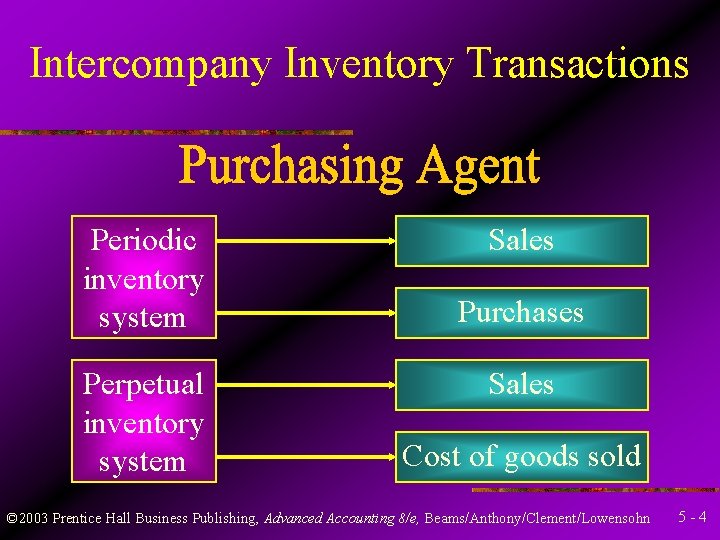 Intercompany Inventory Transactions

Purchasing Agent

Periodic inventory system

Sales

Purchases

Perpetual inventory system

Sales

Cost of goods sold

©2003 Prentice Hall Business Publishing, Advanced Accounting 8/e, Beams/Anthony/Clement/Lowensohn

5 - 4